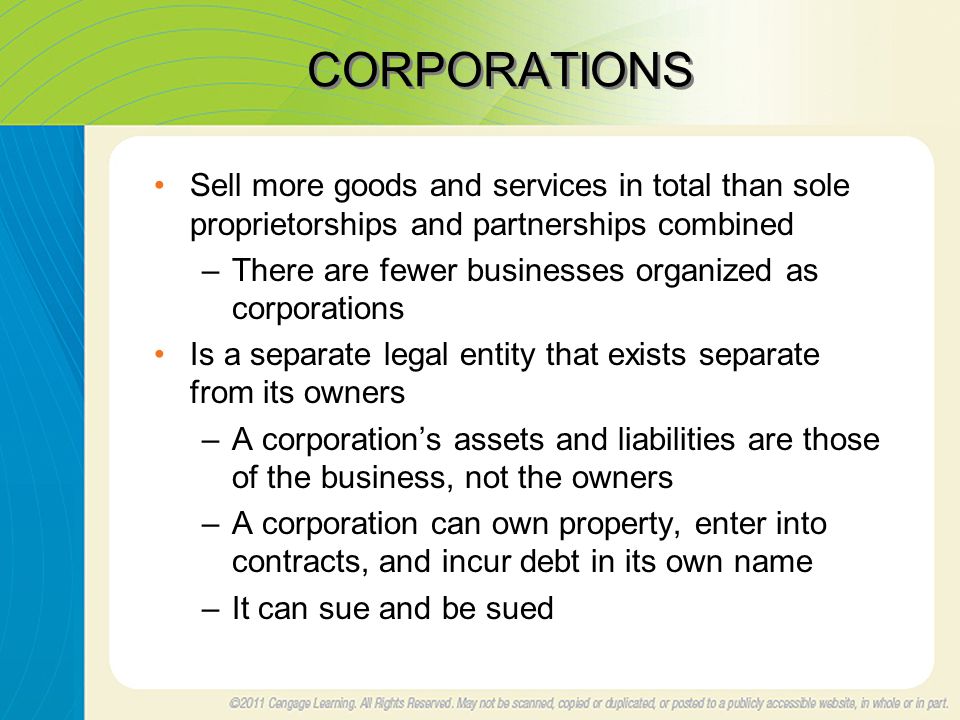 CORPORATIONS

• Sell more goods and services in total than sole proprietorships and partnerships combined
– There are fewer businesses organized as corporations
• Is a separate legal entity that exists separate from its owners
– A corporation's assets and liabilities are those of the business, not the owners
– A corporation can own property, enter into contracts, and incur debt in its own name
– It can sue and be sued

©2011 Cengage Learning. All Rights Reserved. May not be scanned, copied or duplicated, or posted to a publicly accessible website, in whole or in part.